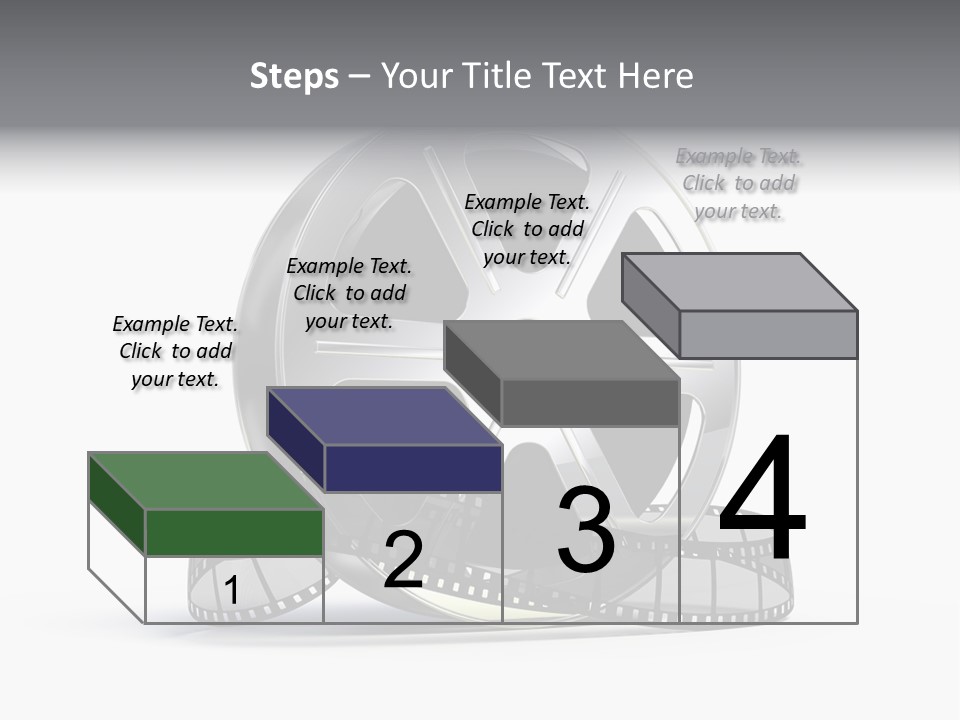 Steps – Your Title Text Here

Example Text. Click to add your text.

Example Text. Click to add your text.

Example Text. Click to add your text.

Example Text. Click to add your text.

1

2

3

4